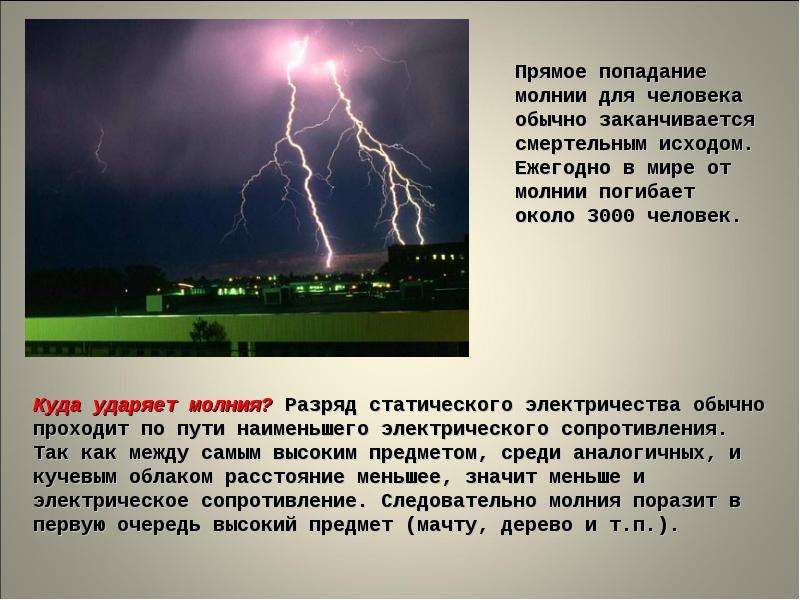 Прямое попадание молнии для человека обычно заканчивается смертельным исходом. Ежегодно в мире от молнии погибает около 3000 человек.

Куда ударяет молния? Разряд статического электричества обычно проходит по пути наименьшего электрического сопротивления. Так как между самым высоким предметом, среди аналогичных, и кучевым облаком расстояние меньшее, значит меньше и электрическое сопротивление. Следовательно молния поразит в первую очередь высокий предмет (мачту, дерево и т.п.).